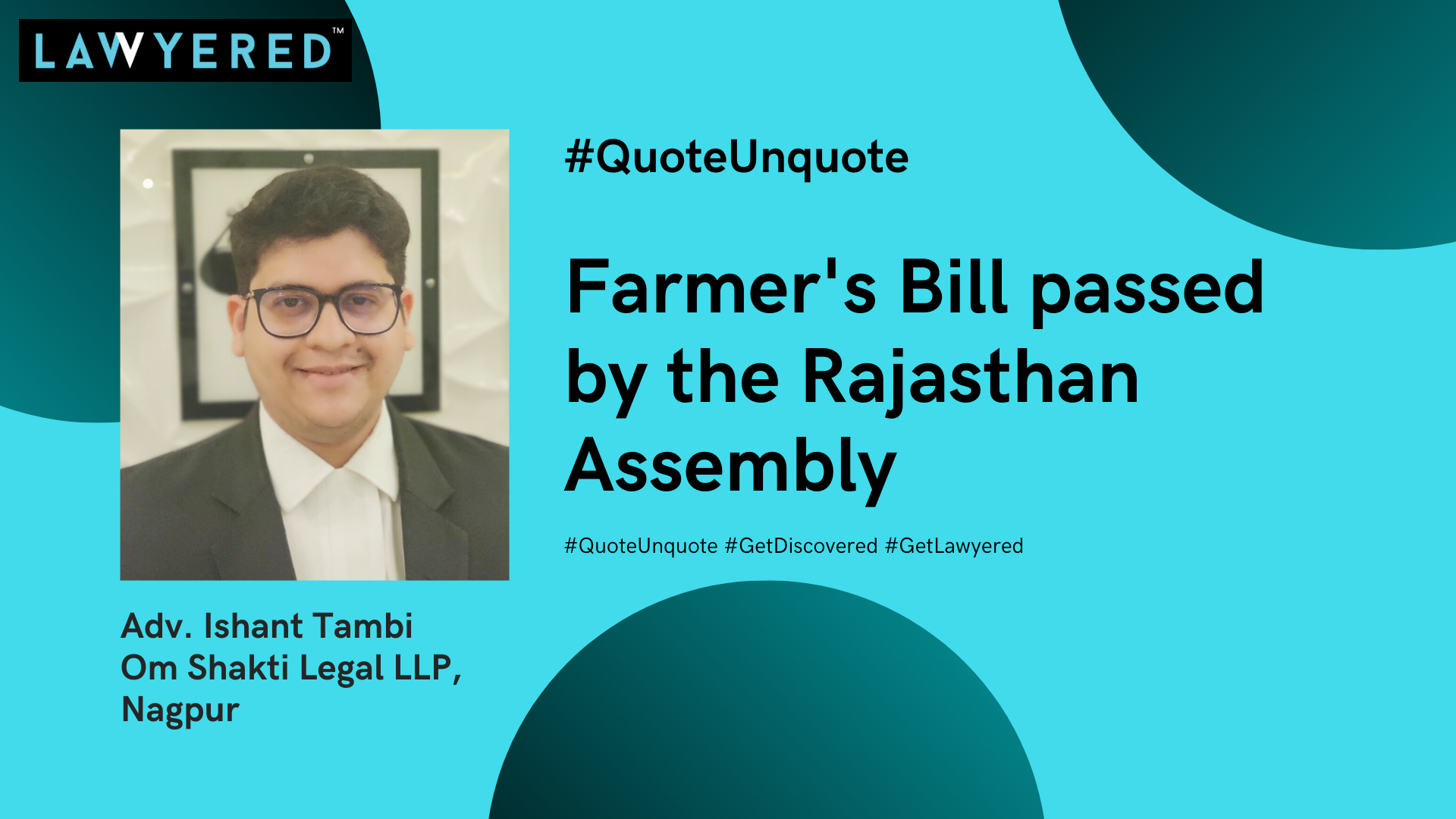 LAWYERED™

#QuoteUnquote

Farmer's Bill passed by the Rajasthan Assembly

#QuoteUnquote #GetDiscovered #GetLawyered

Adv. Ishant Tambi
Om Shakti Legal LLP, Nagpur